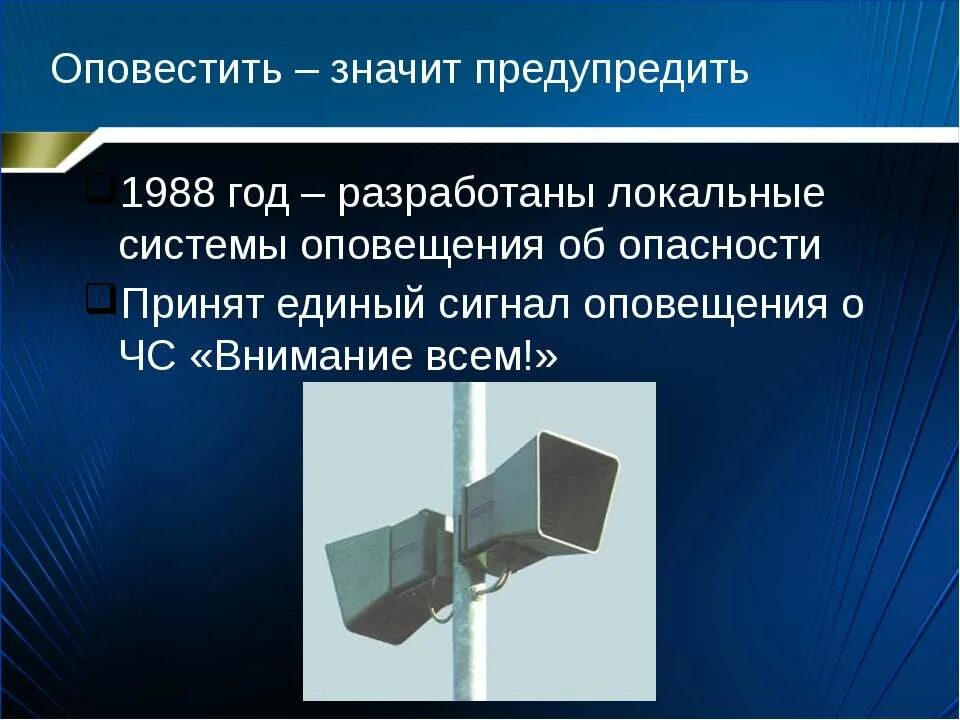 Оповестить – значит предупредить

1988 год – разработаны локальные системы оповещения об опасности

Принят единый сигнал оповещения о ЧС «Внимание всем!»